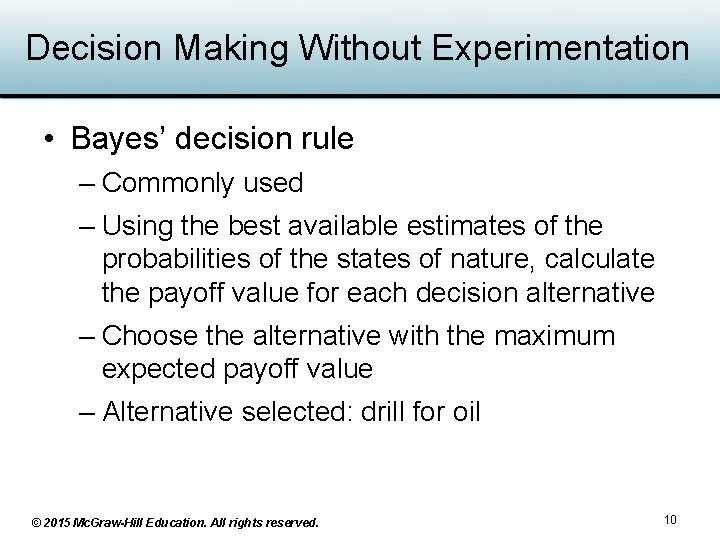 Decision Making Without Experimentation

• Bayes' decision rule
– Commonly used
– Using the best available estimates of the probabilities of the states of nature, calculate the payoff value for each decision alternative
– Choose the alternative with the maximum expected payoff value
– Alternative selected: drill for oil

© 2015 McGraw-Hill Education. All rights reserved.

10